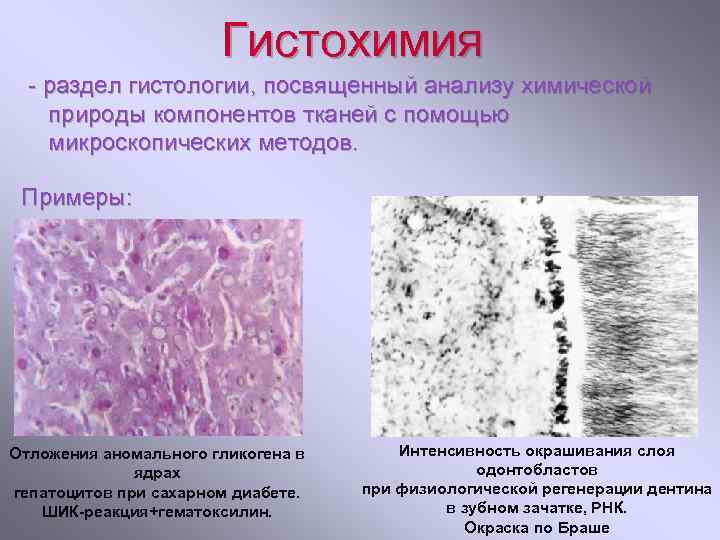 Гистохимия

- раздел гистологии, посвященный анализу химической природы компонентов тканей с помощью микроскопических методов.

Примеры:

Отложения аномального гликогена в ядрах гепатоцитов при сахарном диабете. ШИК-реакция+гематоксилин.

Интенсивность окрашивания слоя одонтобластов при физиологической регенерации дентина в зубном зачатке, РНК. Окраска по Браше